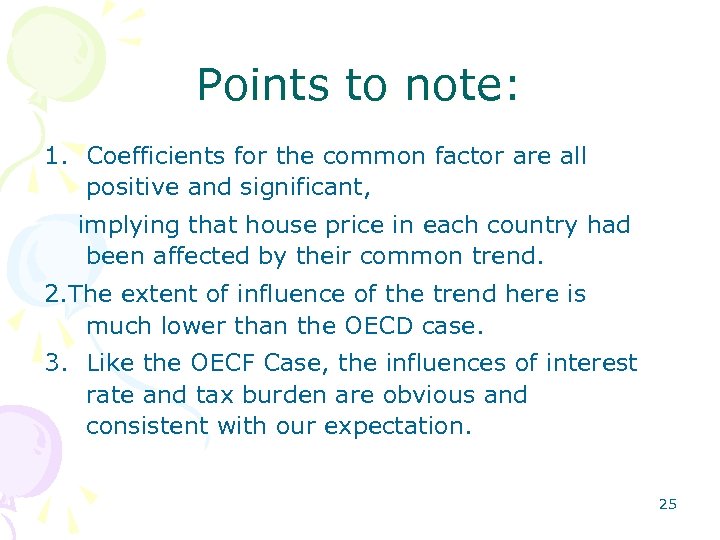 Points to note:

1. Coefficients for the common factor are all positive and significant,

implying that house price in each country had been affected by their common trend.

2.The extent of influence of the trend here is much lower than the OECD case.

3. Like the OECF Case, the influences of interest rate and tax burden are obvious and consistent with our expectation.

25